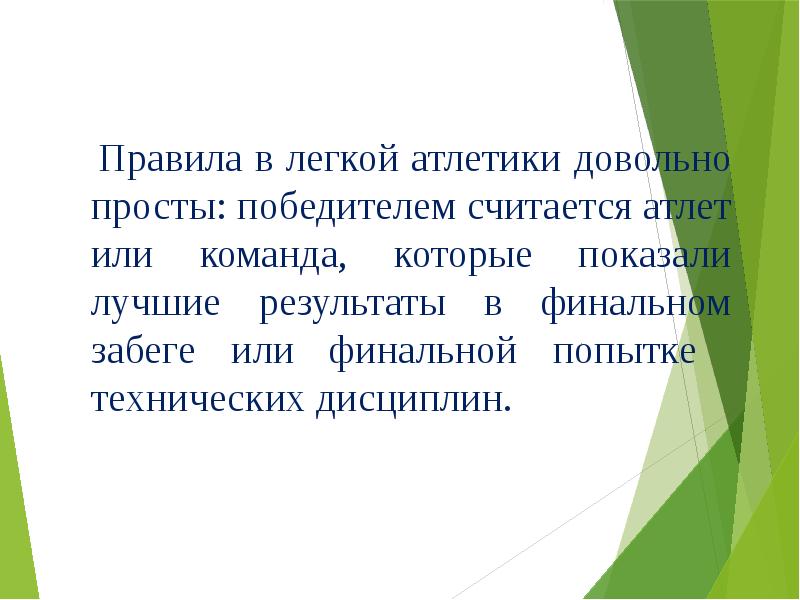 Правила в легкой атлетики довольно просты: победителем считается атлет или команда, которые показали лучшие результаты в финальном забеге или финальной попытке технических дисциплин.